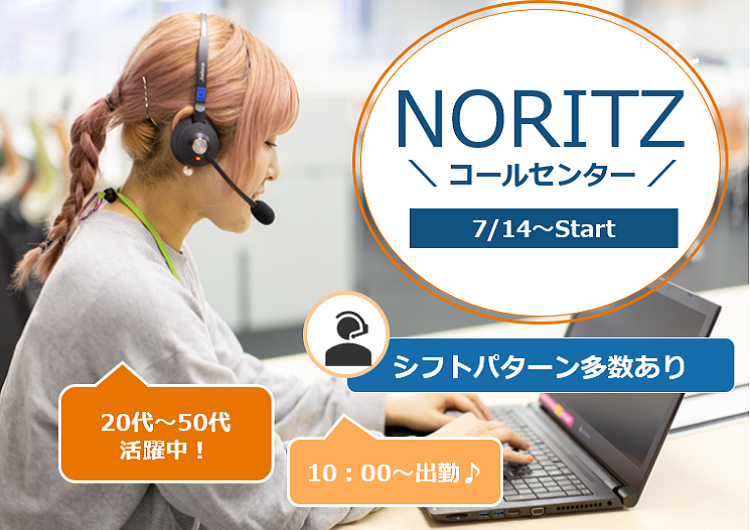 NORITZ
＼ コールセンター ／
7/14～Start

シフトパターン多数あり

20代～50代
活躍中！

10：00～出勤♪